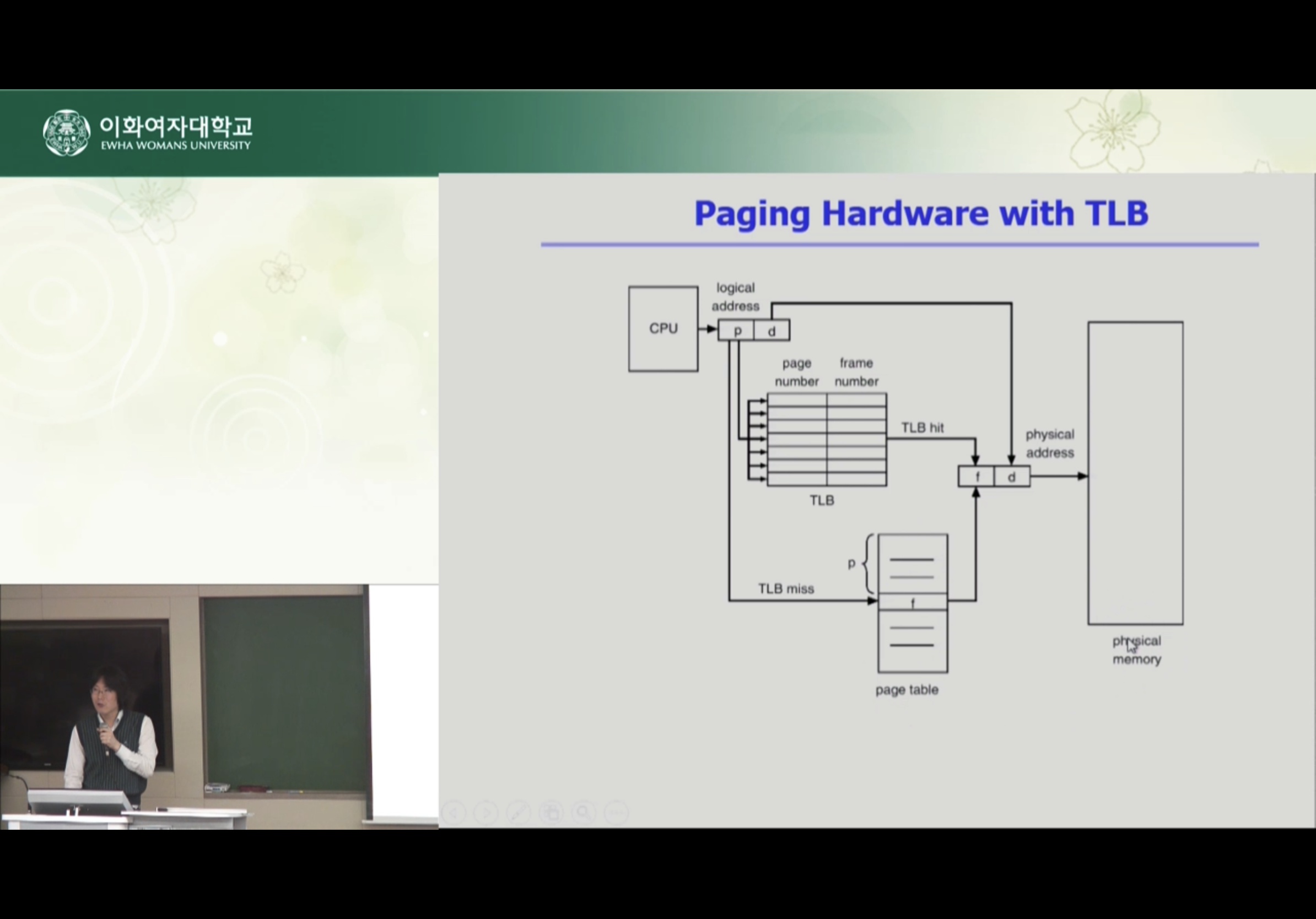 이화여자대학교
EWHA WOMANS UNIVERSITY

Paging Hardware with TLB

CPU

logical address

p

d

page number

frame number

TLB hit

physical address

f

d

TLB

p

TLB miss

f

page table

physical memory